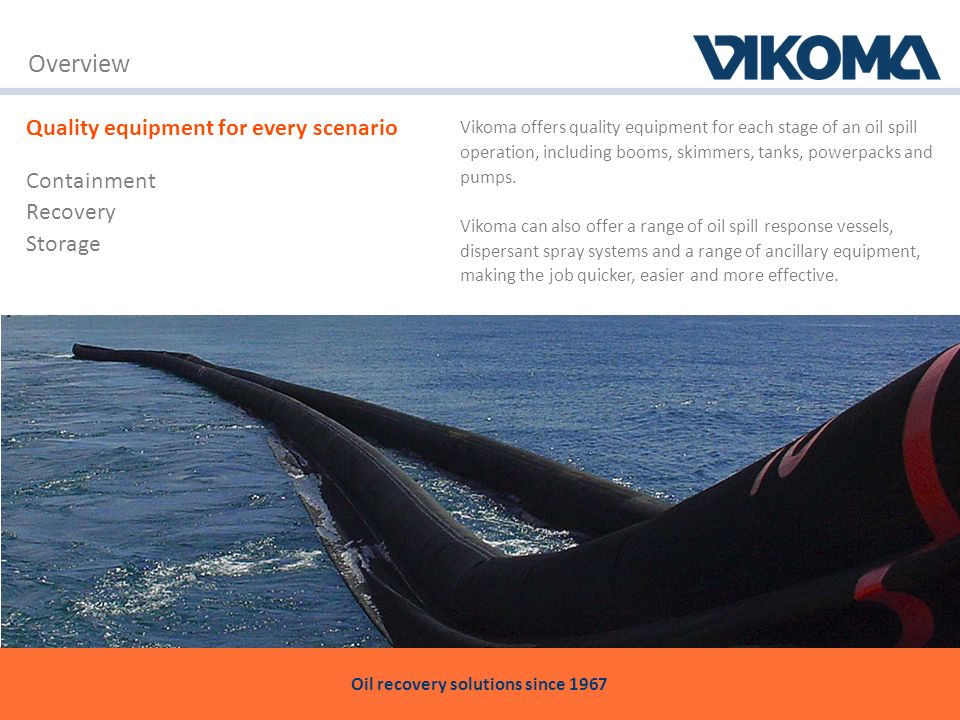 Overview

VIKOMA

Quality equipment for every scenario

Containment
Recovery
Storage

Vikoma offers quality equipment for each stage of an oil spill operation, including booms, skimmers, tanks, powerpacks and pumps.

Vikoma can also offer a range of oil spill response vessels, dispersant spray systems and a range of ancillary equipment, making the job quicker, easier and more effective.

Oil recovery solutions since 1967